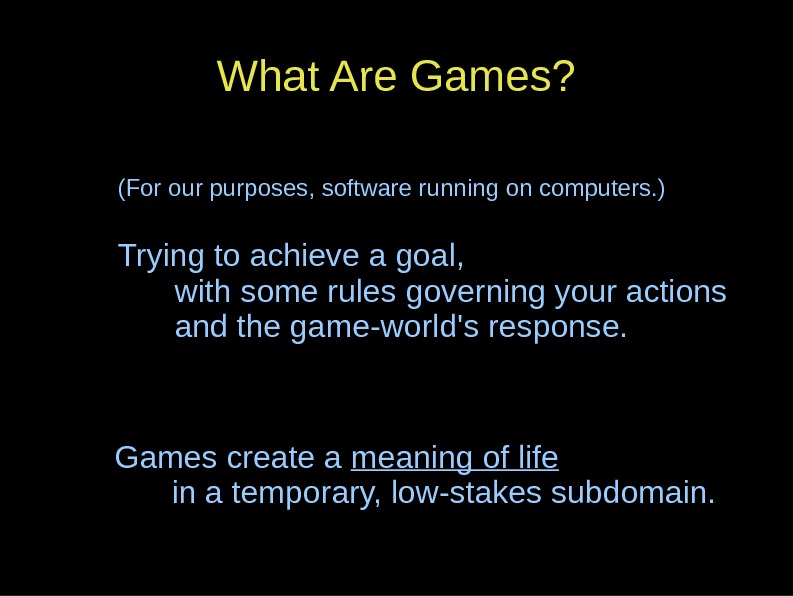 What Are Games?

(For our purposes, software running on computers.)

Trying to achieve a goal,
with some rules governing your actions
and the game-world's response.

Games create a meaning of life
in a temporary, low-stakes subdomain.